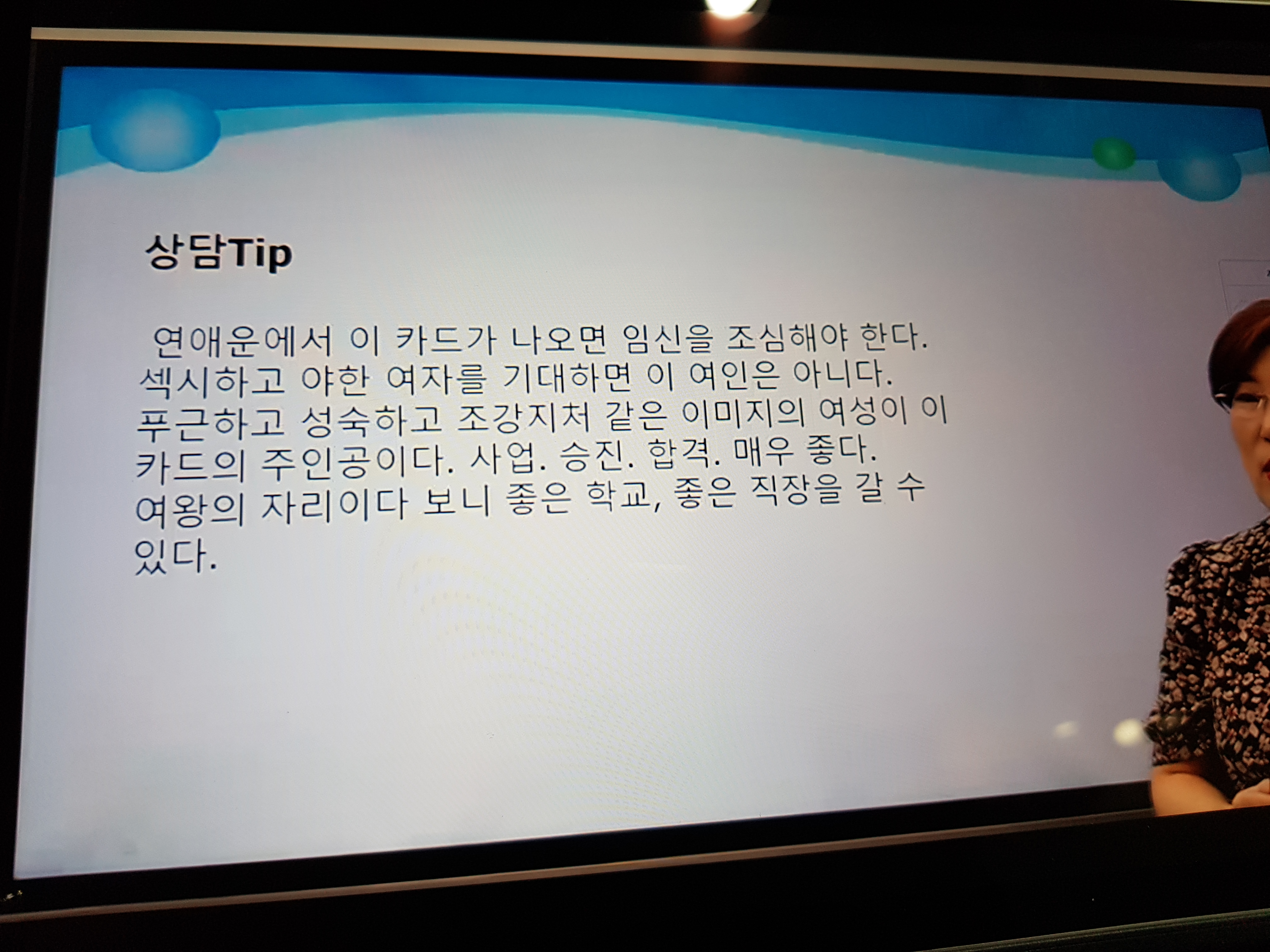 상담Tip

연애운에서 이 카드가 나오면 임신을 조심해야 한다. 섹시하고 야한 여자를 기대하면 이 여인은 아니다. 푸근하고 성숙하고 조강지처 같은 이미지의 여성이 이 카드의 주인공이다. 사업. 승진. 합격. 매우 좋다. 여왕의 자리이다 보니 좋은 학교, 좋은 직장을 갈 수 있다.